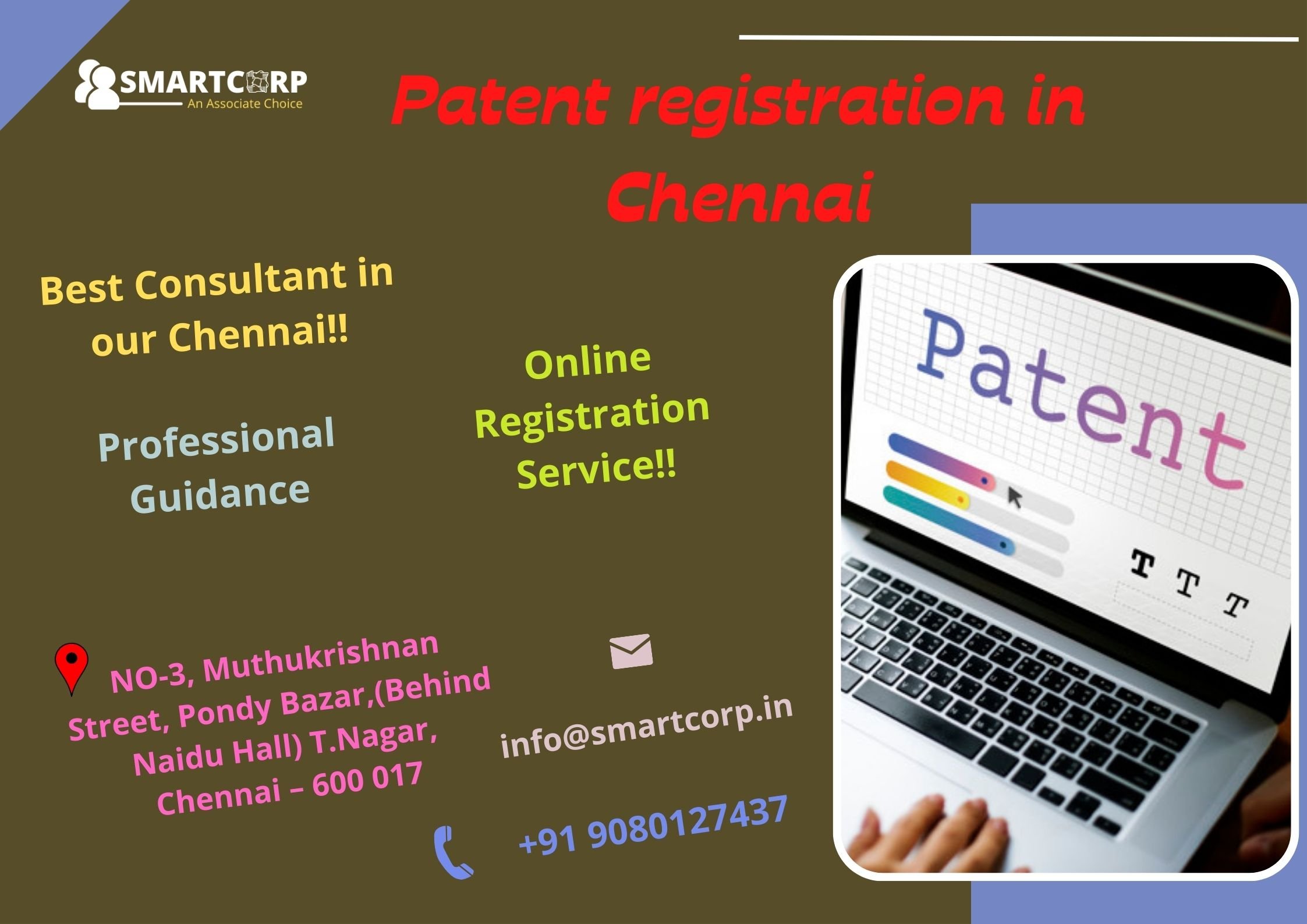 SMARTCORP
An Associate Choice

Patent registration in Chennai

Best Consultant in our Chennai!!

Professional Guidance

Online Registration Service!!

Patent

T T T

NO-3, Muthukrishnan Street, Pondy Bazar,(Behind Naidu Hall) T.Nagar, Chennai – 600 017

info@smartcorp.in

+91 9080127437